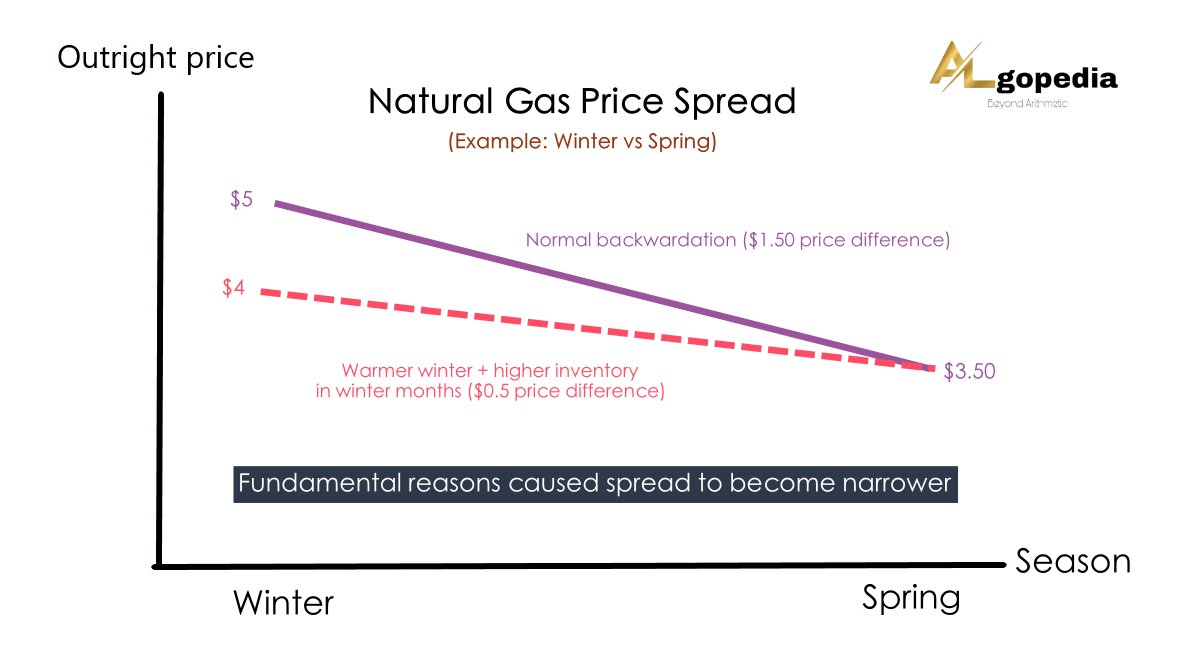 Outright price

ALgopedia
Beyond Arithmetic

Natural Gas Price Spread
(Example: Winter vs Spring)

\$5

Normal backwardation (\$1.50 price difference)

\$4

Warmer winter + higher inventory in winter months (\$0.5 price difference)

\$3.50

Fundamental reasons caused spread to become narrower

Season

Winter

Spring